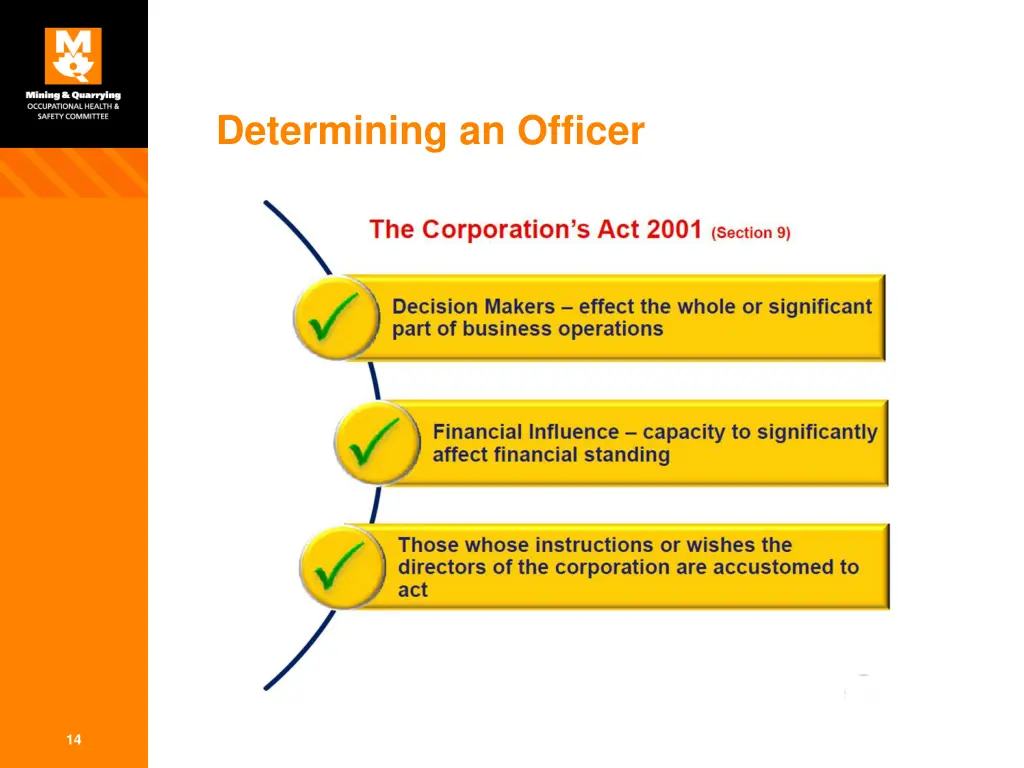 Mining & Quarrying
OCCUPATIONAL HEALTH & SAFETY COMMITTEE

Determining an Officer

The Corporation's Act 2001 (Section 9)

Decision Makers – effect the whole or significant part of business operations

Financial Influence – capacity to significantly affect financial standing

Those whose instructions or wishes the directors of the corporation are accustomed to act

14